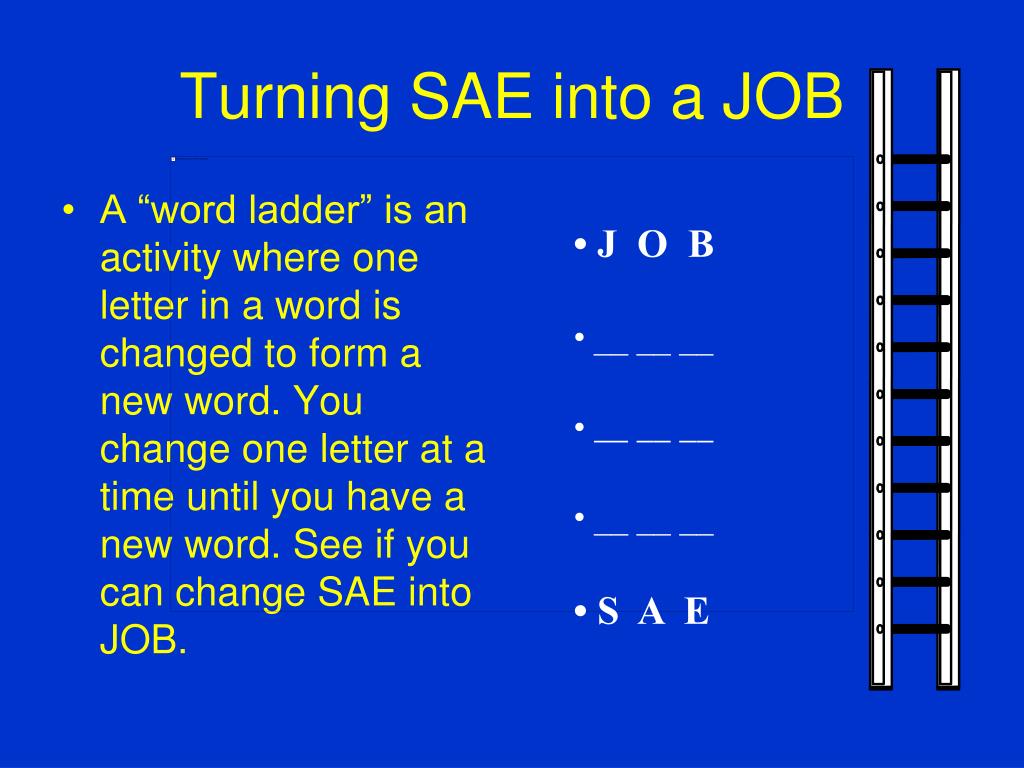 Turning SAE into a JOB

• A “word ladder” is an activity where one letter in a word is changed to form a new word. You change one letter at a time until you have a new word. See if you can change SAE into JOB.

• J O B

• — — —

• — — —

• — — —

• S A E